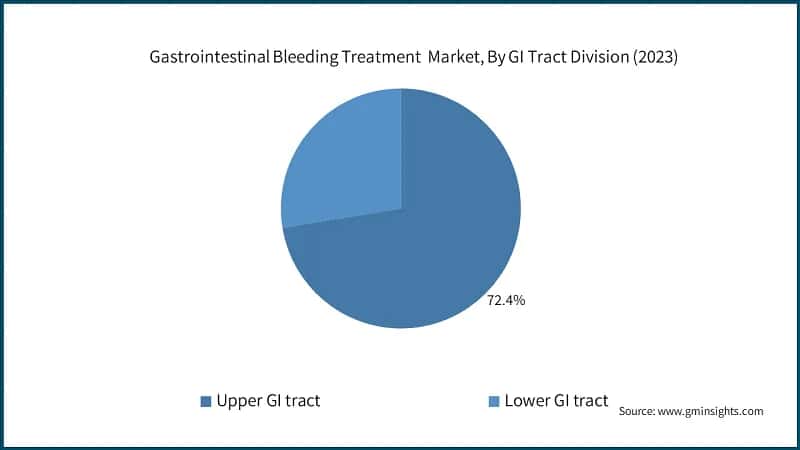 Gastrointestinal Bleeding Treatment Market, By GI Tract Division (2023)

72.4%

Upper GI tract

Lower GI tract

Source: www.gminsights.com